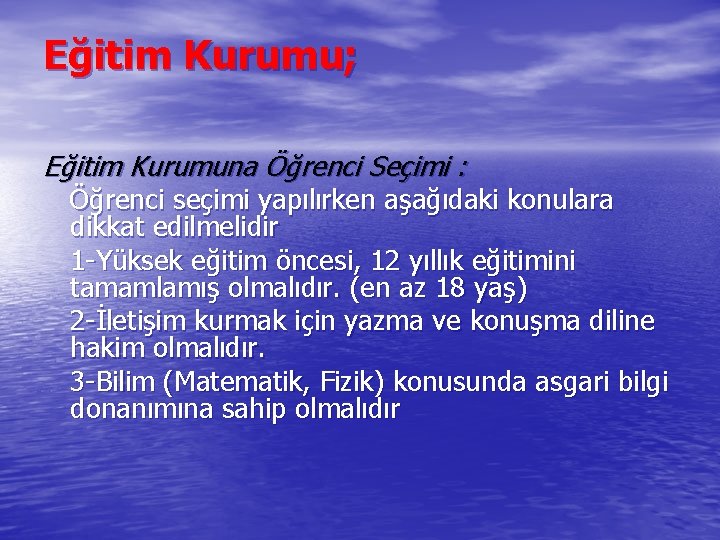 Eğitim Kurumu;

Eğitim Kurumuna Öğrenci Seçimi :

Öğrenci seçimi yapılırken aşağıdaki konulara dikkat edilmelidir

1-Yüksek eğitim öncesi, 12 yıllık eğitimini tamamlamış olmalıdır. (en az 18 yaş)

2-İletişim kurmak için yazma ve konuşma diline hakim olmalıdır.

3-Bilim (Matematik, Fizik) konusunda asgari bilgi donanımına sahip olmalıdır